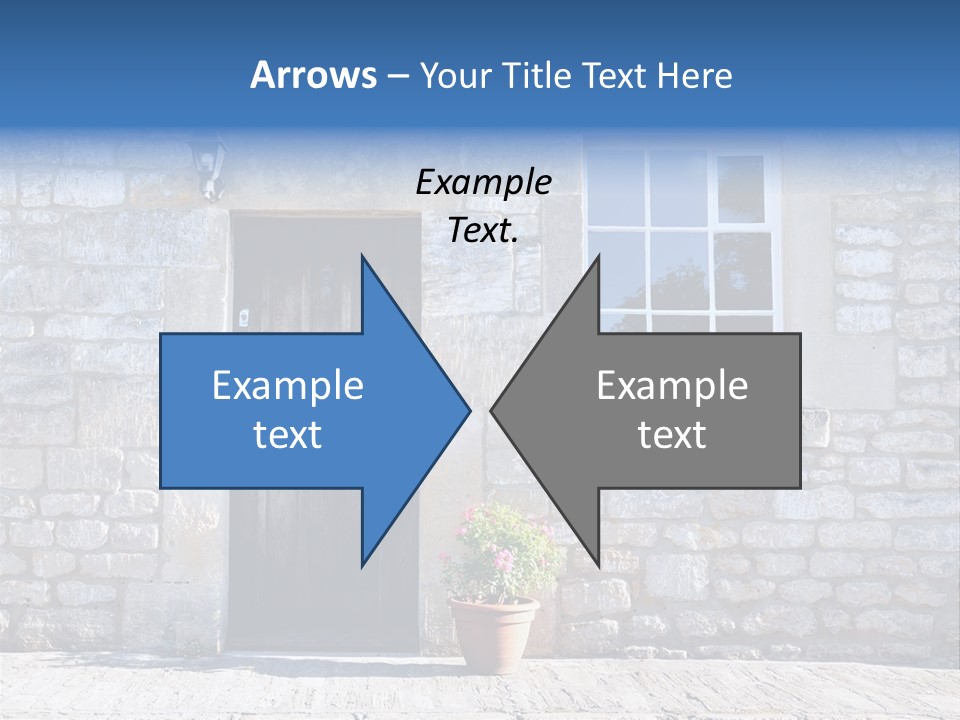 Arrows – Your Title Text Here

Example Text.

Example text

Example text